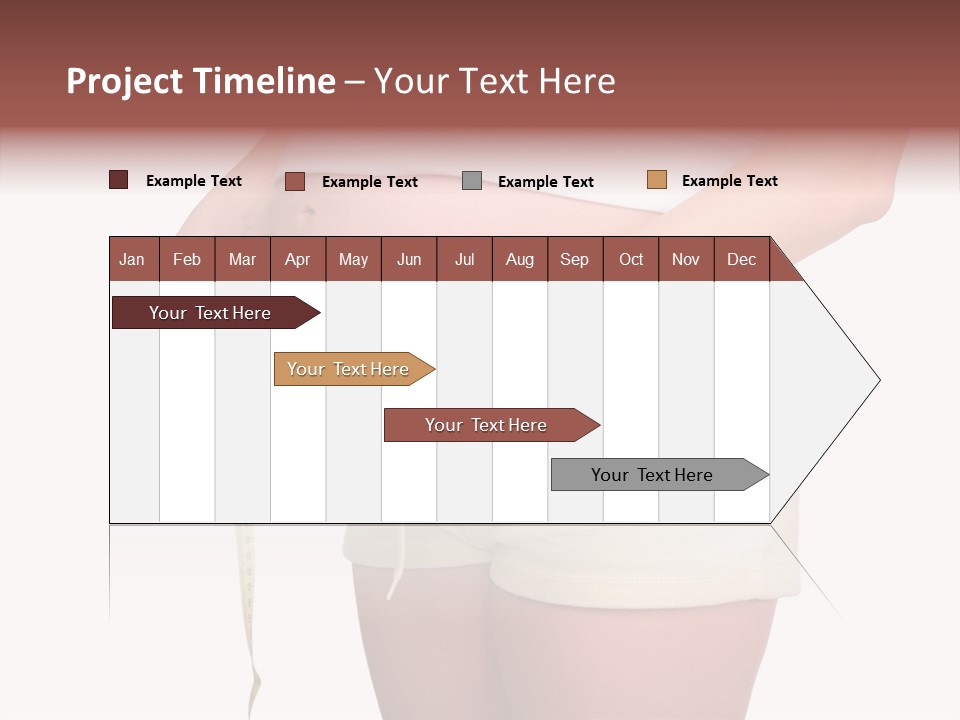 Project Timeline – Your Text Here

Example Text
Example Text
Example Text
Example Text

| Jan | Feb | Mar | Apr | May | Jun | Jul | Aug | Sep | Oct | Nov | Dec |
|---|---|---|---|---|---|---|---|---|---|---|---|

Your Text Here
Your Text Here
Your Text Here
Your Text Here